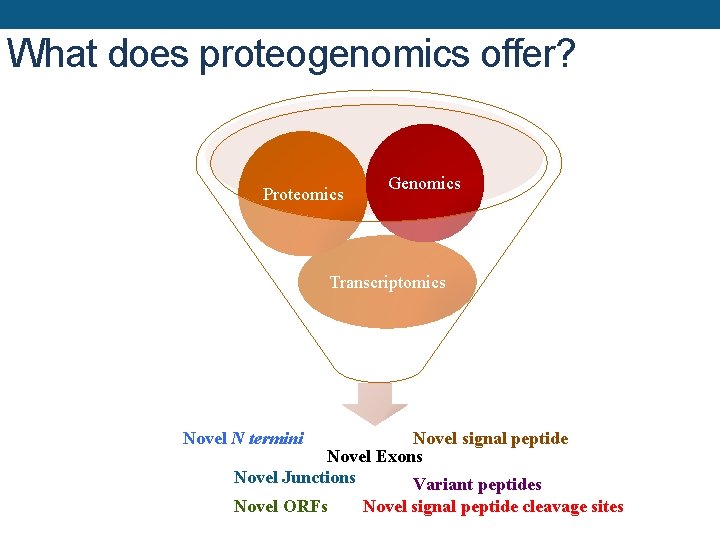 What does proteogenomics offer?

Proteomics

Genomics

Transcriptomics

Novel N termini

Novel signal peptide

Novel Exons

Novel Junctions

Variant peptides

Novel ORFs

Novel signal peptide cleavage sites